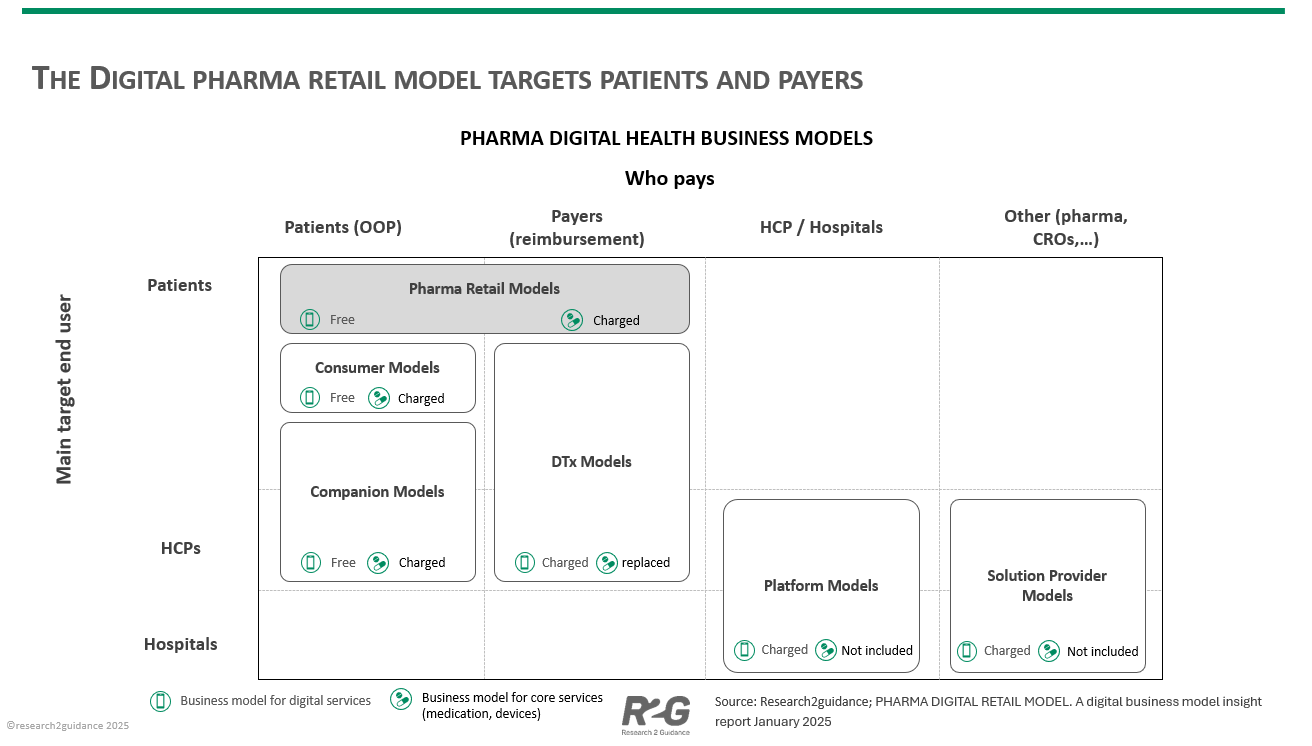 THE DIGITAL PHARMA RETAIL MODEL TARGETS PATIENTS AND PAYERS

PHARMA DIGITAL HEALTH BUSINESS MODELS

Who pays

Patients (OOP)

Payers (reimbursement)

HCP / Hospitals

Other (pharma, CROs,…)

Main target end user

Patients

HCPs

Hospitals

Pharma Retail Models
Free
Charged

Consumer Models
Free
Charged

Companion Models
Free
Charged

DTx Models
Charged
replaced

Platform Models
Charged
Not included

Solution Provider Models
Charged
Not included

Business model for digital services

Business model for core services (medication, devices)

R2G
Research 2 Guidance

Source: Research2guidance; PHARMA DIGITAL RETAIL MODEL. A digital business model insight report January 2025

©research2guidance 2025